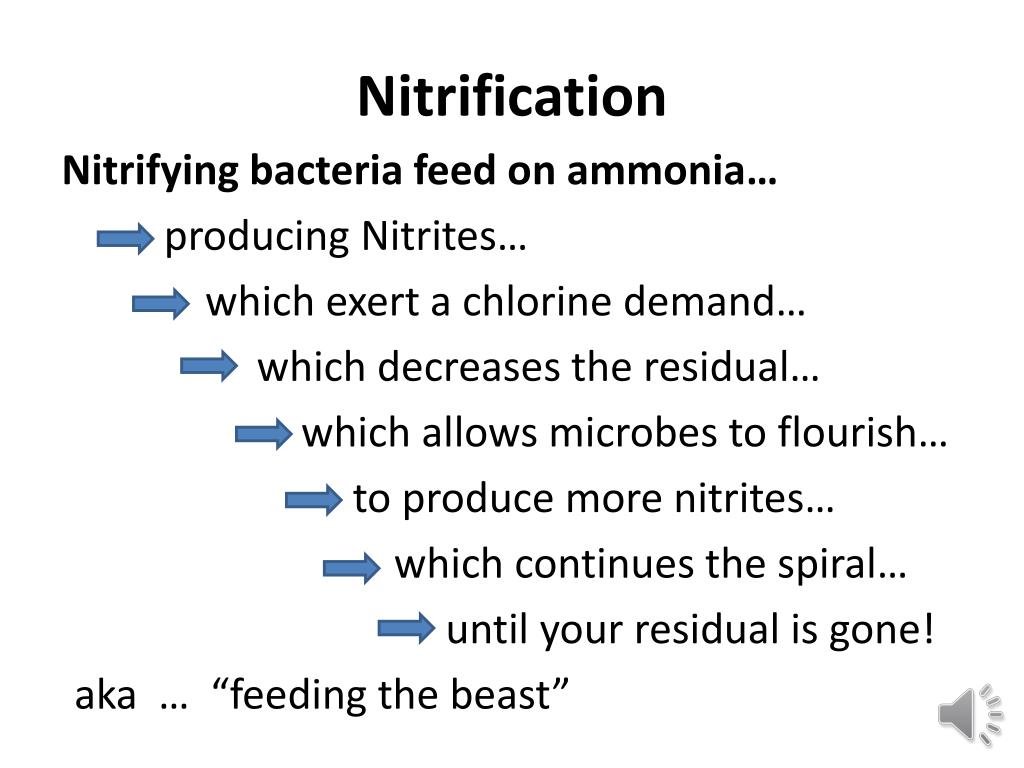 Nitrification

Nitrifying bacteria feed on ammonia…

producing Nitrites…

which exert a chlorine demand…

which decreases the residual…

which allows microbes to flourish…

to produce more nitrites…

which continues the spiral…

until your residual is gone!

aka … “feeding the beast”